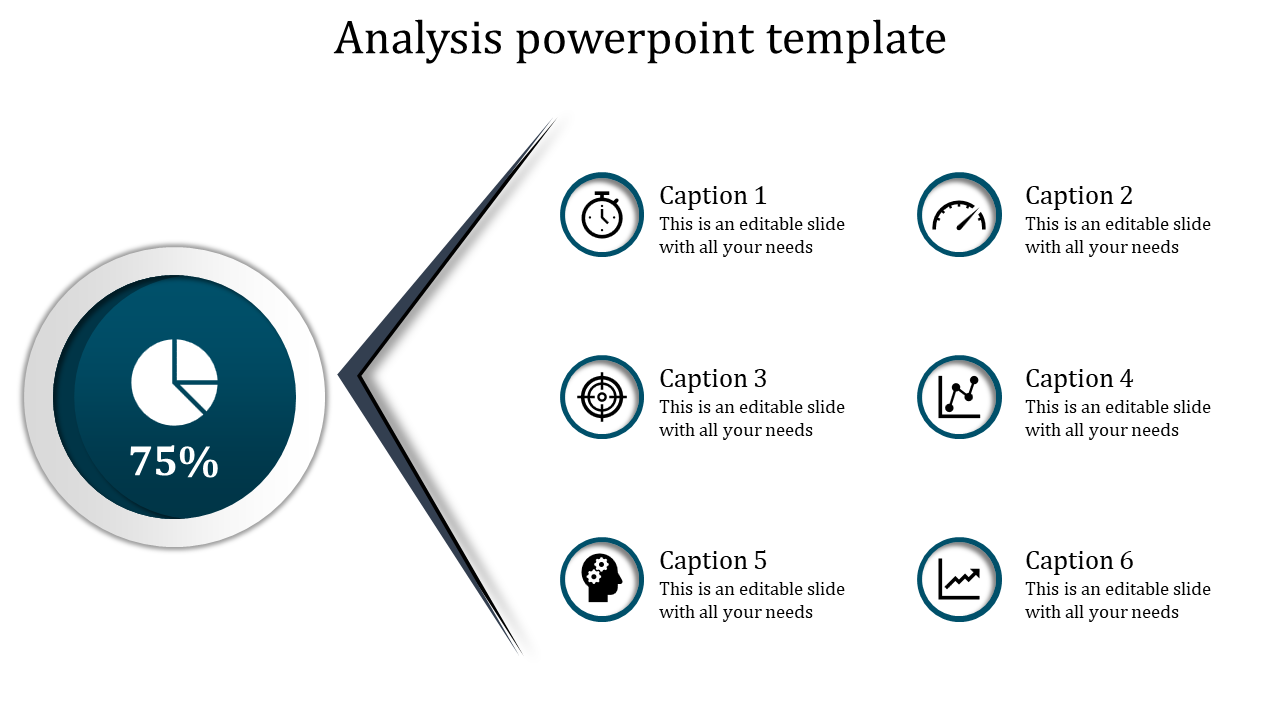 Analysis powerpoint template

75%

Caption 1
This is an editable slide with all your needs

Caption 2
This is an editable slide with all your needs

Caption 3
This is an editable slide with all your needs

Caption 4
This is an editable slide with all your needs

Caption 5
This is an editable slide with all your needs

Caption 6
This is an editable slide with all your needs